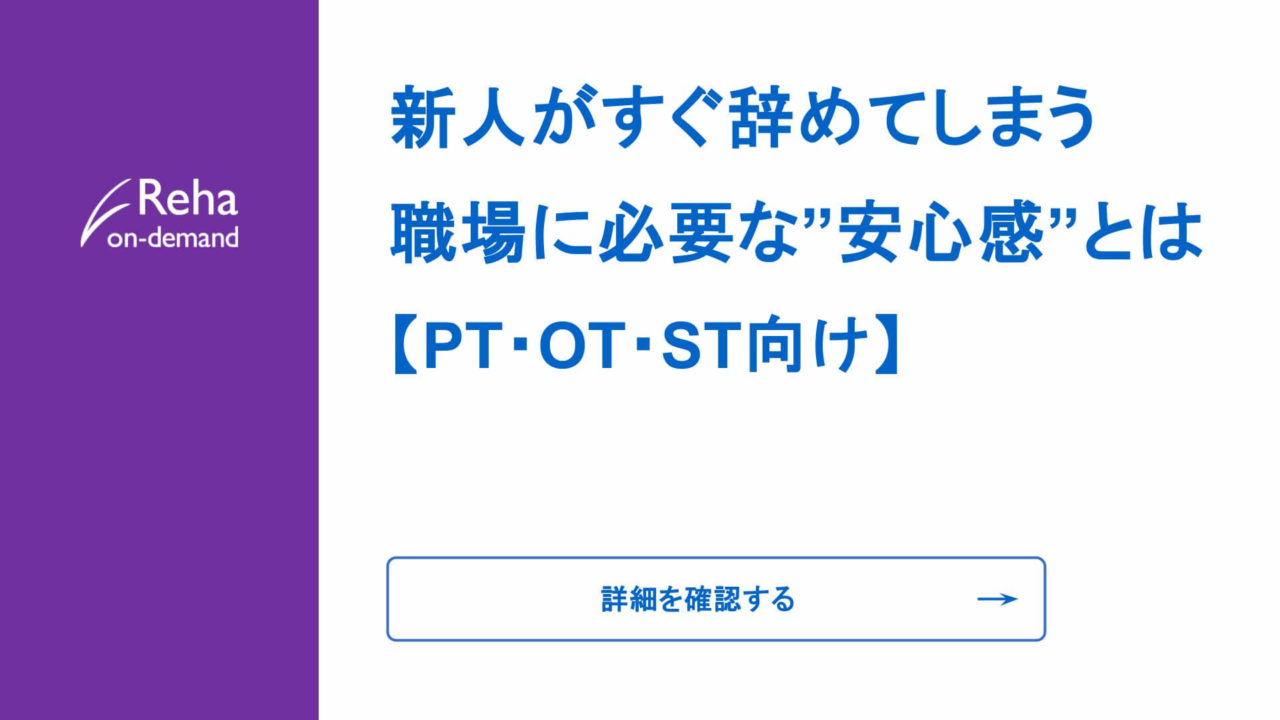 Reha
on-demand

新人がすぐ辞めてしまう
職場に必要な”安心感”とは
【PT･OT･ST向け】

詳細を確認する →